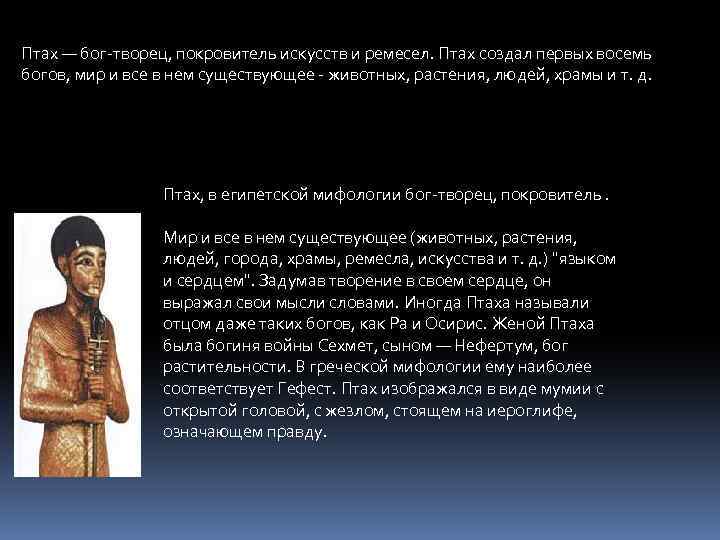 Птах — бог-творец, покровитель искусств и ремесел. Птах создал первых восемь богов, мир и все в нем существующее - животных, растения, людей, храмы и т. д.

Птах, в египетской мифологии бог-творец, покровитель .

Мир и все в нем существующее (животных, растения, людей, города, храмы, ремесла, искусства и т. д.) "языком и сердцем". Задумав творение в своем сердце, он выражал свои мысли словами. Иногда Птаха называли отцом даже таких богов, как Ра и Осирис. Женой Птаха была богиня войны Сехмет, сыном — Нефертум, бог растительности. В греческой мифологии ему наиболее соответствует Гефест. Птах изображался в виде мумии с открытой головой, с жезлом, стоящем на иероглифе, означающем правду.